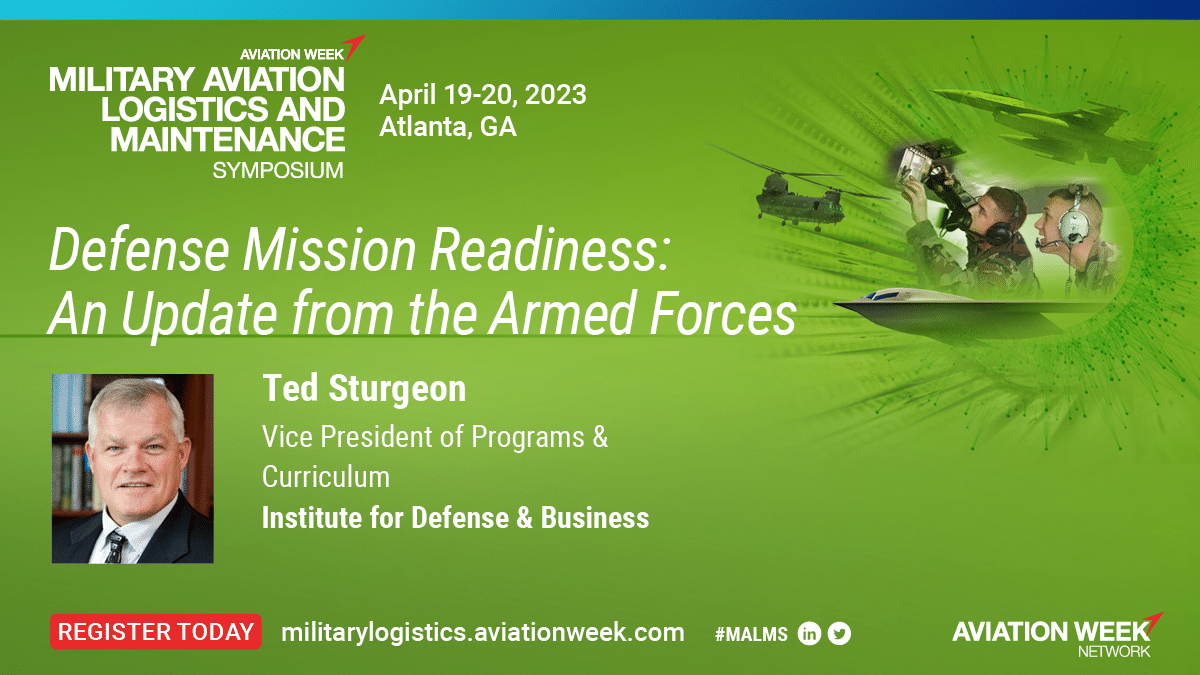 AVIATION WEEK
MILITARY AVIATION LOGISTICS AND MAINTENANCE
SYMPOSIUM

April 19-20, 2023
Atlanta, GA

Defense Mission Readiness: An Update from the Armed Forces

Ted Sturgeon
Vice President of Programs & Curriculum
Institute for Defense & Business

REGISTER TODAY militarylogistics.aviationweek.com #MALMS

AVIATION WEEK
NETWORK